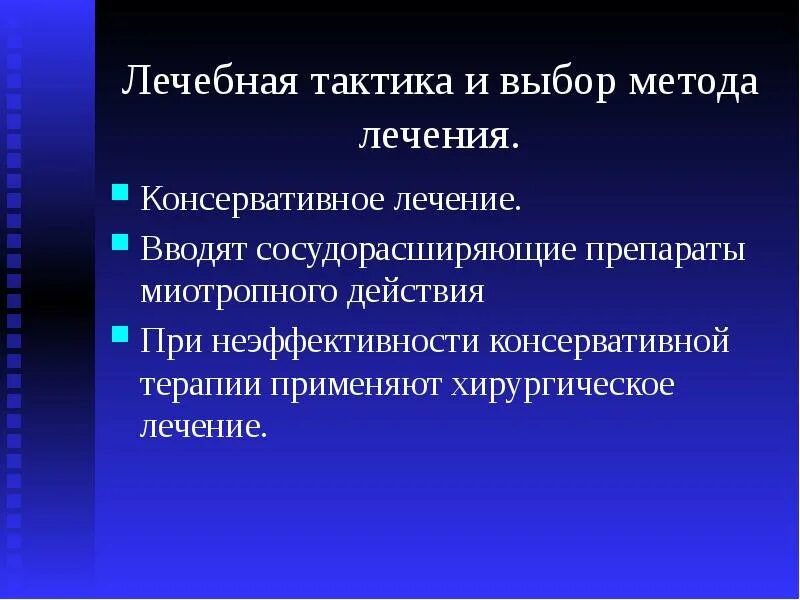 Лечебная тактика и выбор метода лечения.

- Консервативное лечение.
- Вводят сосудорасширяющие препараты миотропного действия
- При неэффективности консервативной терапии применяют хирургическое лечение.